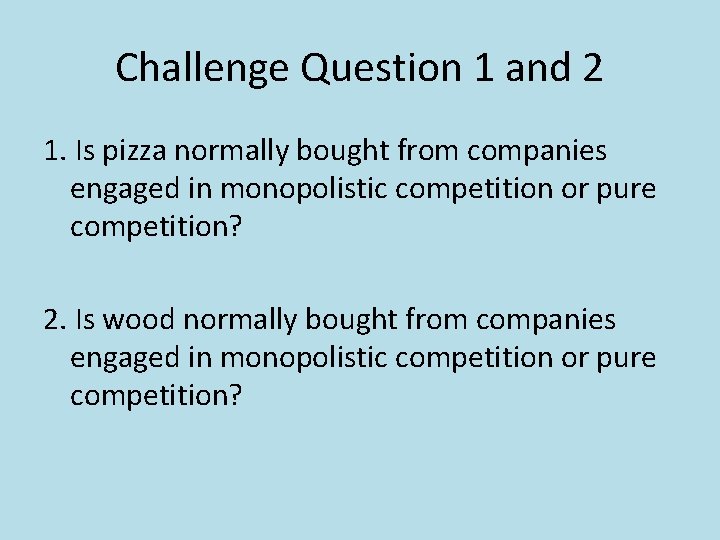 Challenge Question 1 and 2

1. Is pizza normally bought from companies engaged in monopolistic competition or pure competition?

2. Is wood normally bought from companies engaged in monopolistic competition or pure competition?